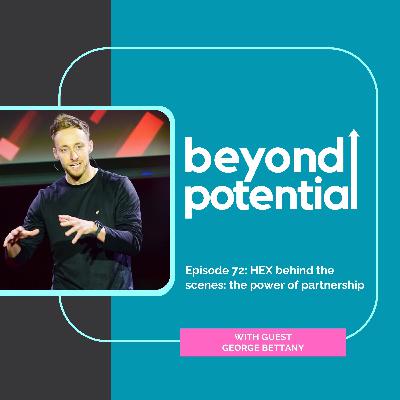 beyond potential

Episode 72: HEX behind the scenes: the power of partnership

WITH GUEST
GEORGE BETTANY